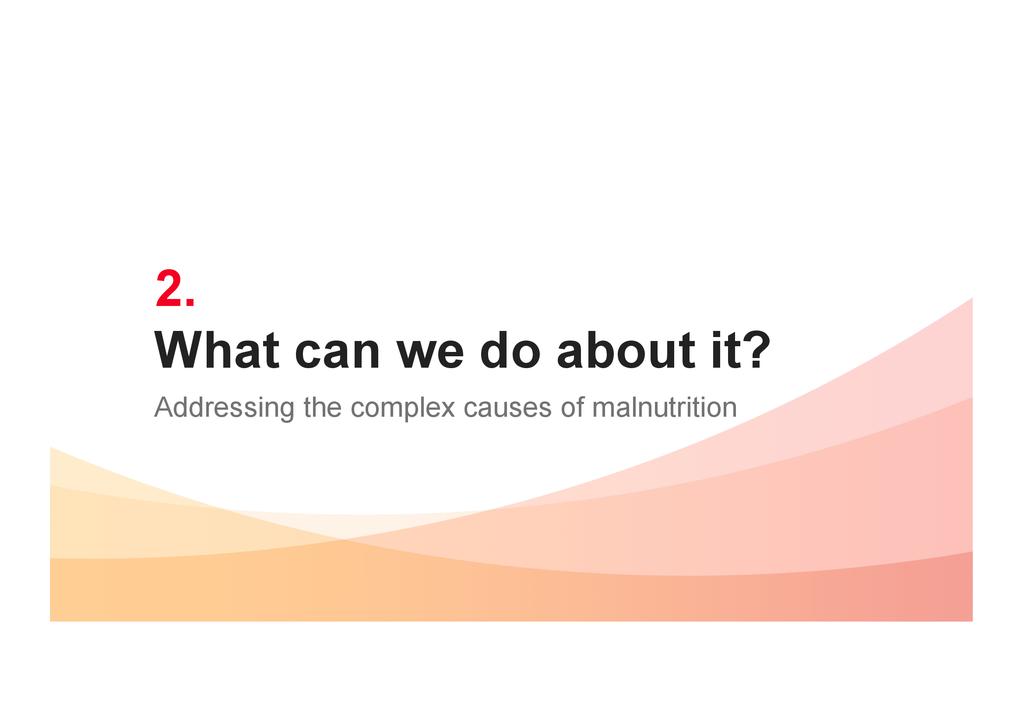 2.
What can we do about it?
Addressing the complex causes of malnutrition